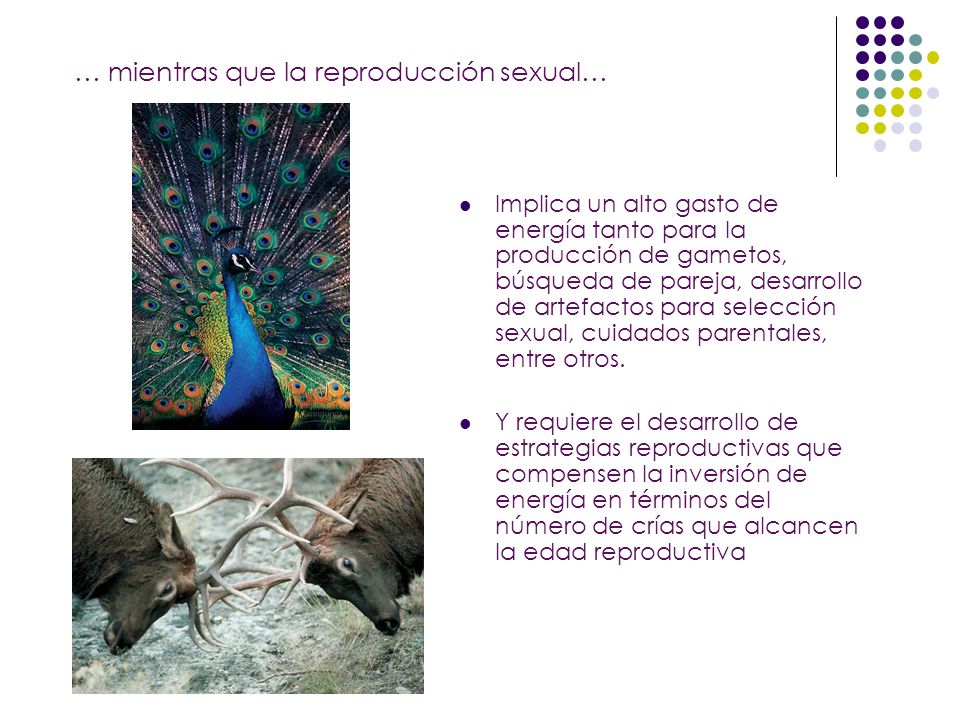 … mientras que la reproducción sexual…

- Implica un alto gasto de energía tanto para la producción de gametos, búsqueda de pareja, desarrollo de artefactos para selección sexual, cuidados parentales, entre otros.

- Y requiere el desarrollo de estrategias reproductivas que compensen la inversión de energía en términos del número de crías que alcancen la edad reproductiva